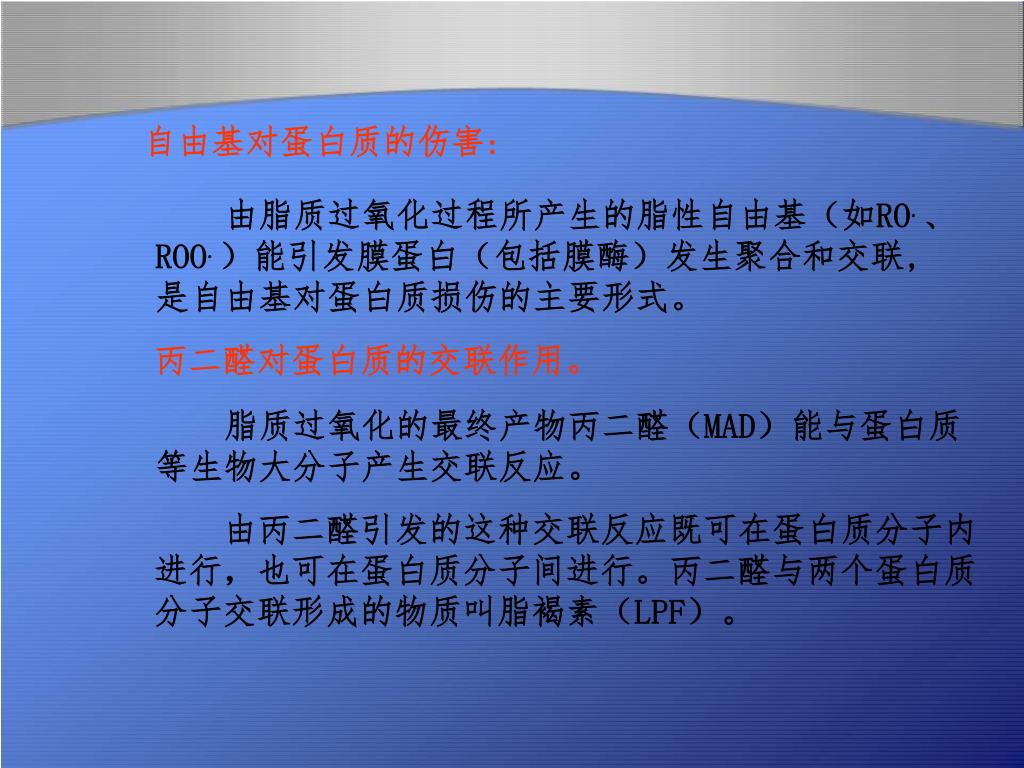 自由基对蛋白质的伤害:

由脂质过氧化过程所产生的脂性自由基（如RO·、ROO·）能引发膜蛋白（包括膜酶）发生聚合和交联，是自由基对蛋白质损伤的主要形式。

丙二醛对蛋白质的交联作用。

脂质过氧化的最终产物丙二醛（MAD）能与蛋白质等生物大分子产生交联反应。

由丙二醛引发的这种交联反应既可在蛋白质分子内进行，也可在蛋白质分子间进行。丙二醛与两个蛋白质分子交联形成的物质叫脂褐素（LPF）。